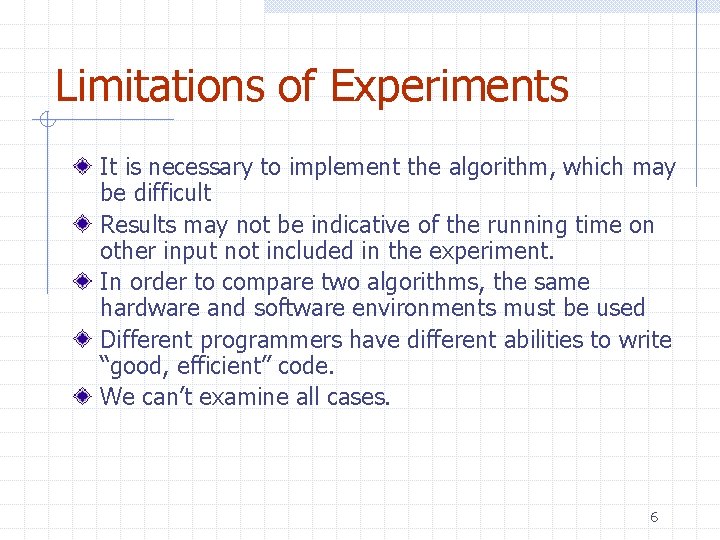 Limitations of Experiments

It is necessary to implement the algorithm, which may be difficult

Results may not be indicative of the running time on other input not included in the experiment.

In order to compare two algorithms, the same hardware and software environments must be used

Different programmers have different abilities to write “good, efficient” code.

We can’t examine all cases.

6